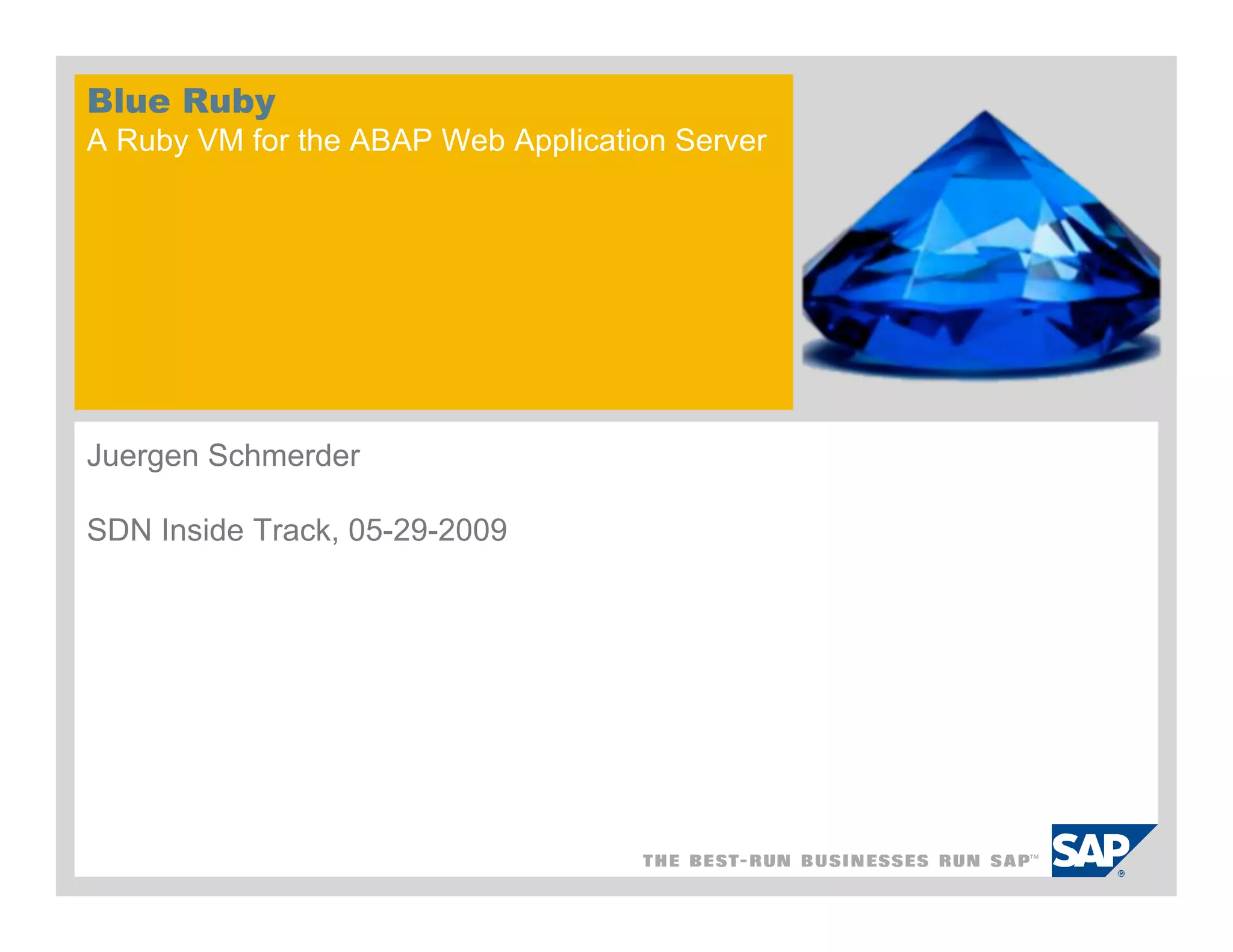 Blue Ruby
A Ruby VM for the ABAP Web Application Server

Juergen Schmerder

SDN Inside Track, 05-29-2009

THE BEST-RUN BUSINESSES RUN SAP™

SAP®